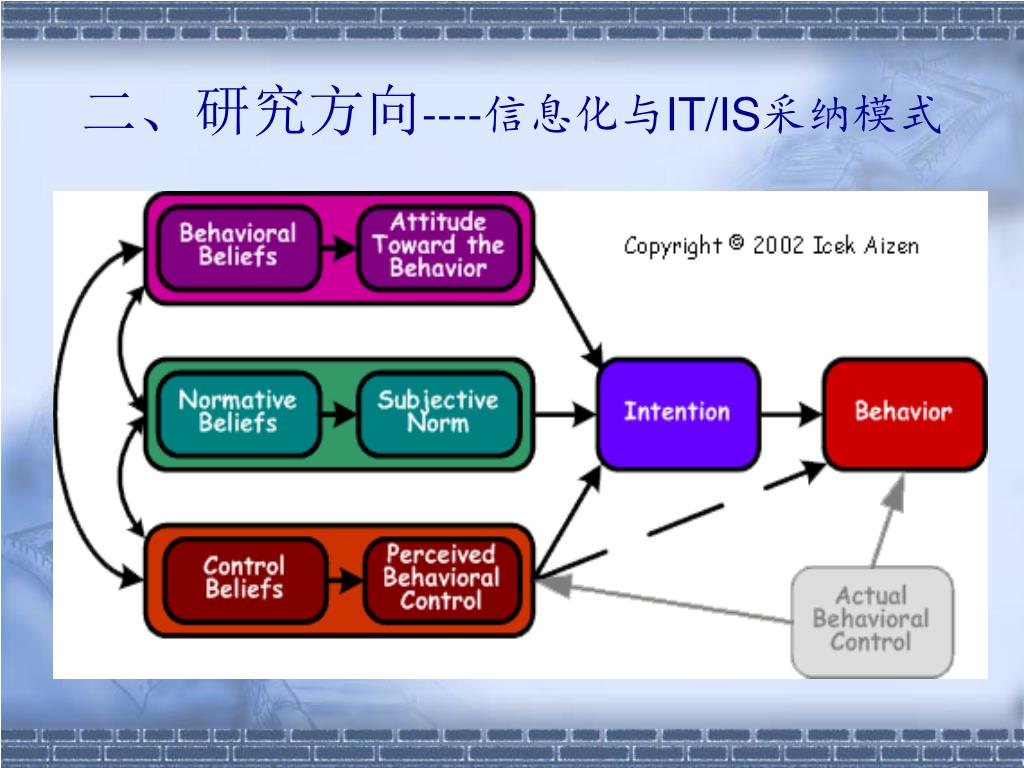 二、研究方向----信息化与IT/IS采纳模式

Behavioral Beliefs

Attitude Toward the Behavior

Copyright © 2002 Icek Aizen

Normative Beliefs

Subjective Norm

Intention

Behavior

Control Beliefs

Perceived Behavioral Control

Actual Behavioral Control